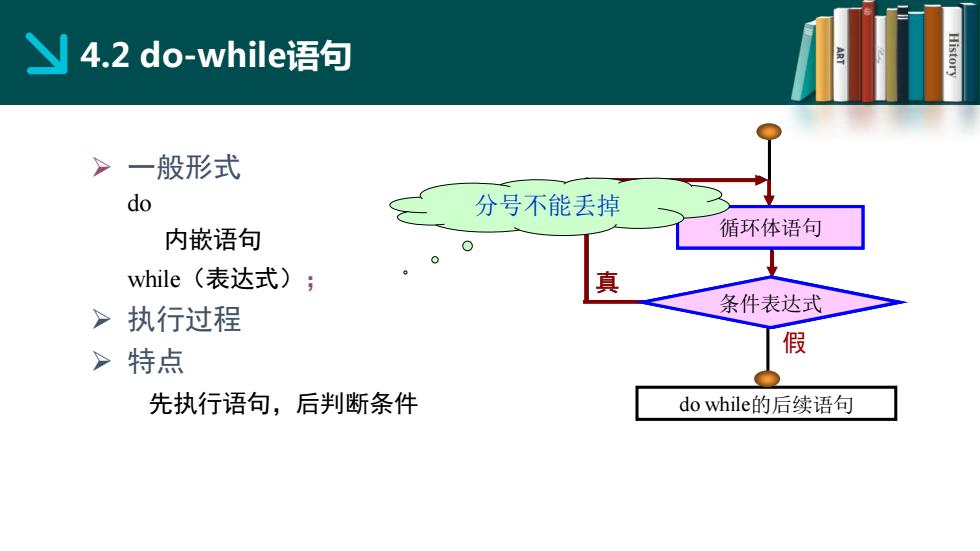 4.2 do-while语句

ART History

➢ 一般形式
do
内嵌语句
while（表达式）；
➢ 执行过程
➢ 特点
先执行语句，后判断条件

分号不能丢掉

循环体语句

真

条件表达式

假

do while的后续语句